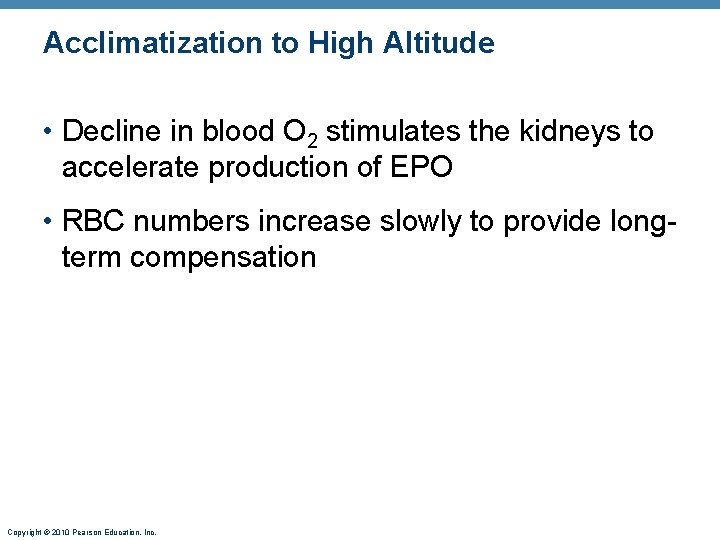 Acclimatization to High Altitude

• Decline in blood $O_2$ stimulates the kidneys to accelerate production of EPO

• RBC numbers increase slowly to provide long-term compensation

Copyright © 2010 Pearson Education, Inc.